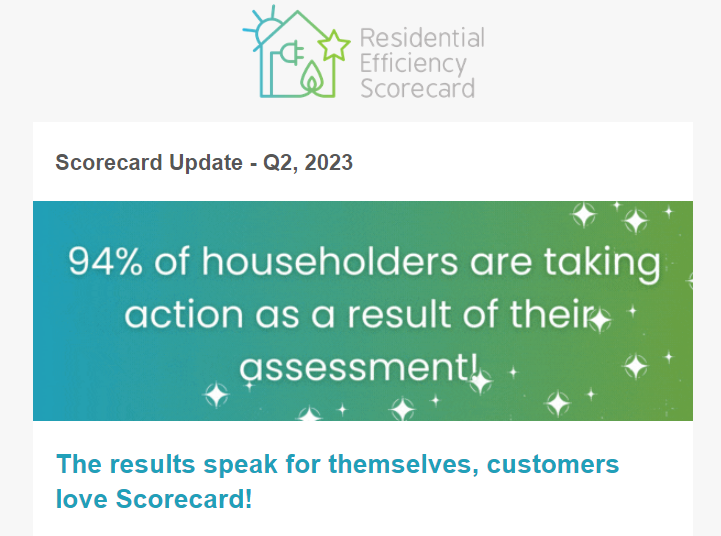 Residential Efficiency Scorecard

Scorecard Update - Q2, 2023

94% of householders are taking action as a result of their assessment!

The results speak for themselves, customers love Scorecard!